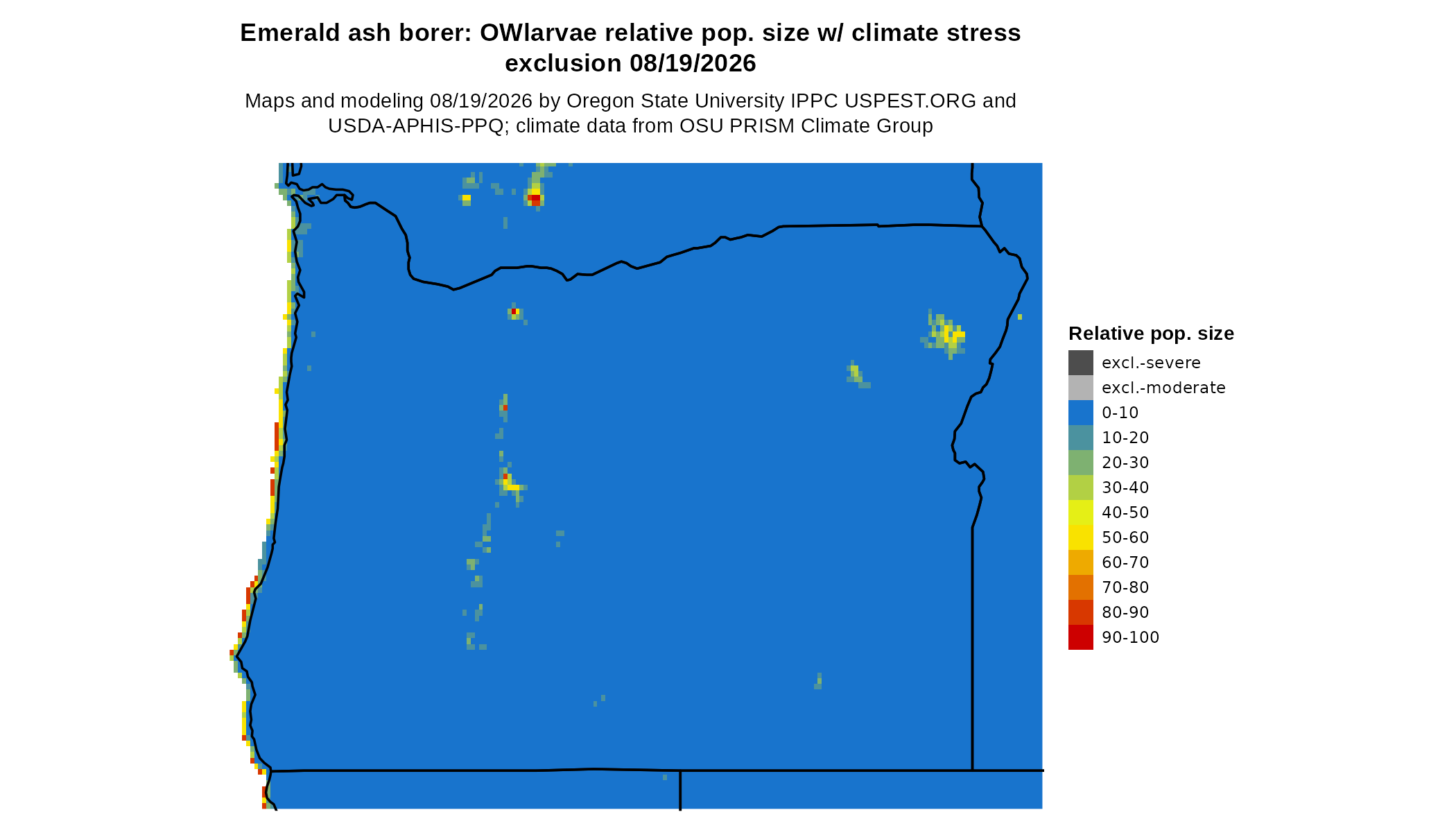 Emerald ash borer: OWlarvae relative pop. size w/ climate stress exclusion 08/19/2026

Maps and modeling 08/19/2026 by Oregon State University IPPC USPEST.ORG and USDA-APHIS-PPQ; climate data from OSU PRISM Climate Group

Relative pop. size
excl.-severe
excl.-moderate
0-10
10-20
20-30
30-40
40-50
50-60
60-70
70-80
80-90
90-100